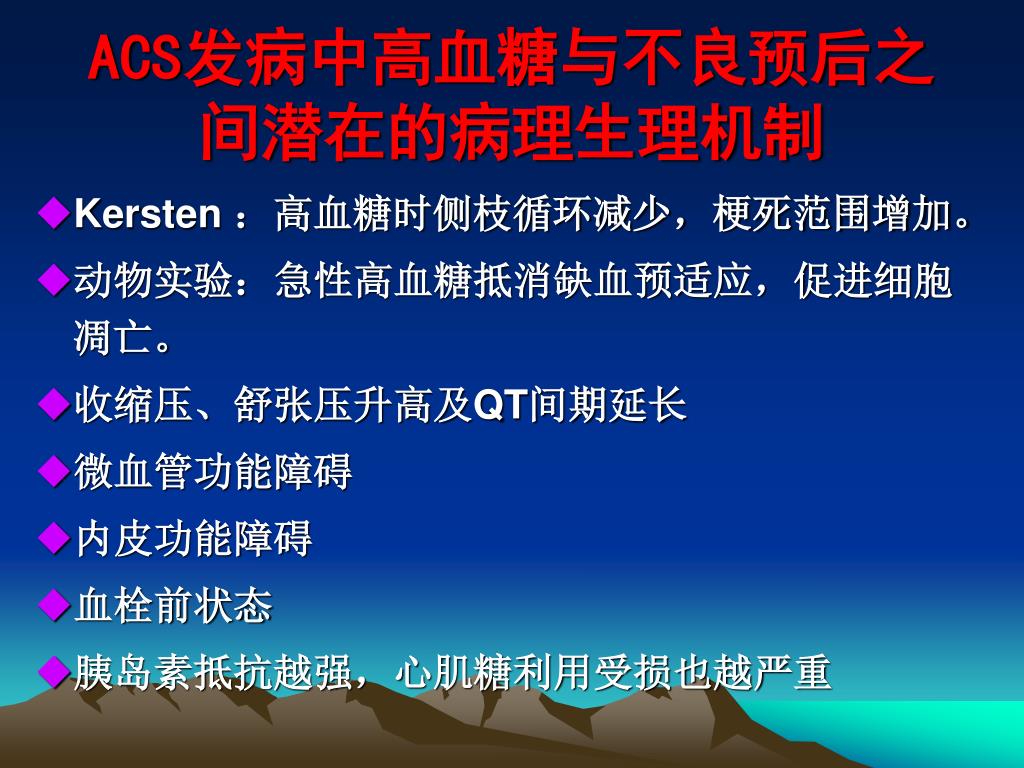 ACS发病中高血糖与不良预后之间潜在的病理生理机制

◆Kersten ：高血糖时侧枝循环减少，梗死范围增加。

◆动物实验：急性高血糖抵消缺血预适应，促进细胞凋亡。

◆收缩压、舒张压升高及QT间期延长

◆微血管功能障碍

◆内皮功能障碍

◆血栓前状态

◆胰岛素抵抗越强，心肌糖利用受损也越严重